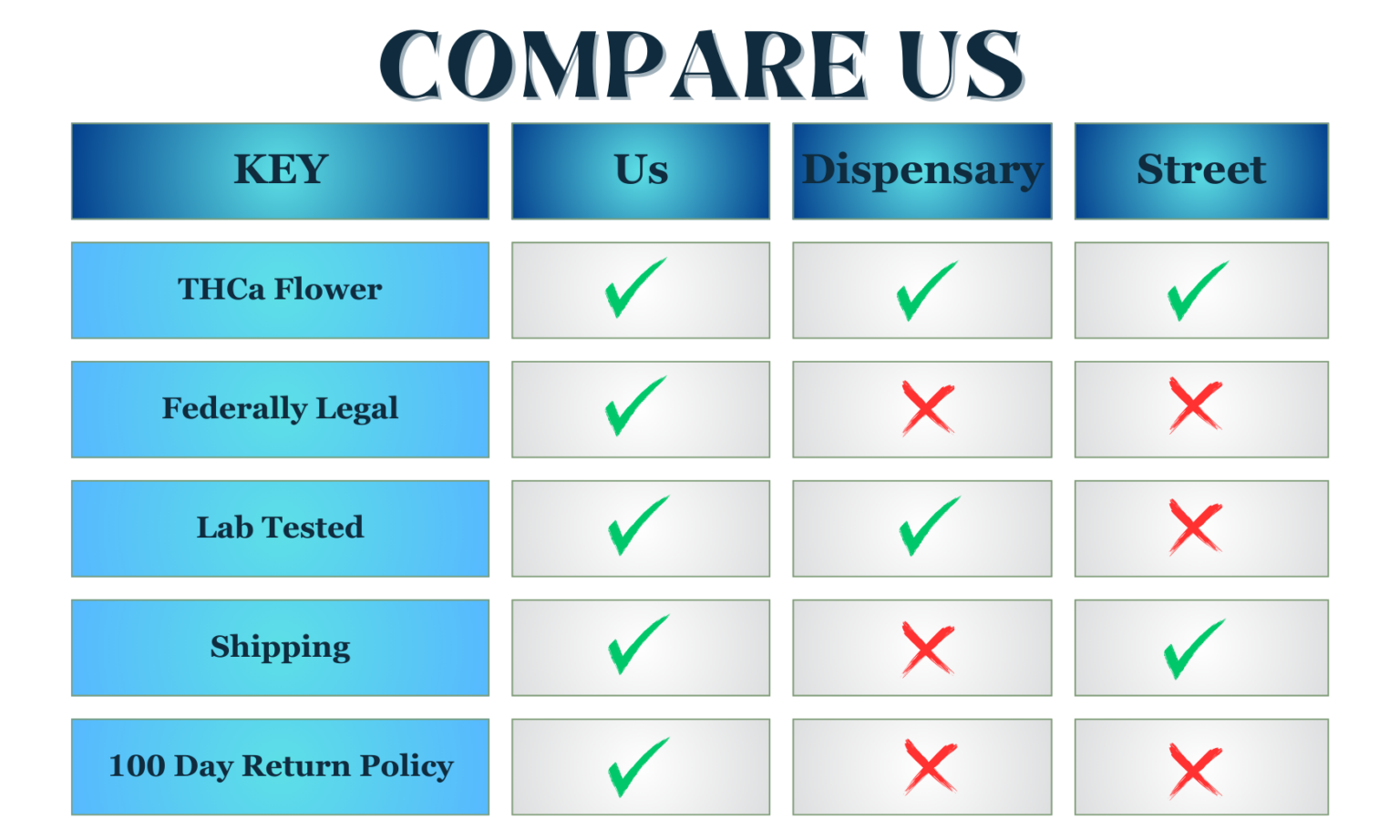 COMPARE US

| KEY | Us | Dispensary | Street |
|---|---|---|---|
| THCa Flower | ✓ | ✓ | ✓ |
| Federally Legal | ✓ | ✗ | ✗ |
| Lab Tested | ✓ | ✓ | ✗ |
| Shipping | ✓ | ✗ | ✓ |
| 100 Day Return Policy | ✓ | ✗ | ✗ |